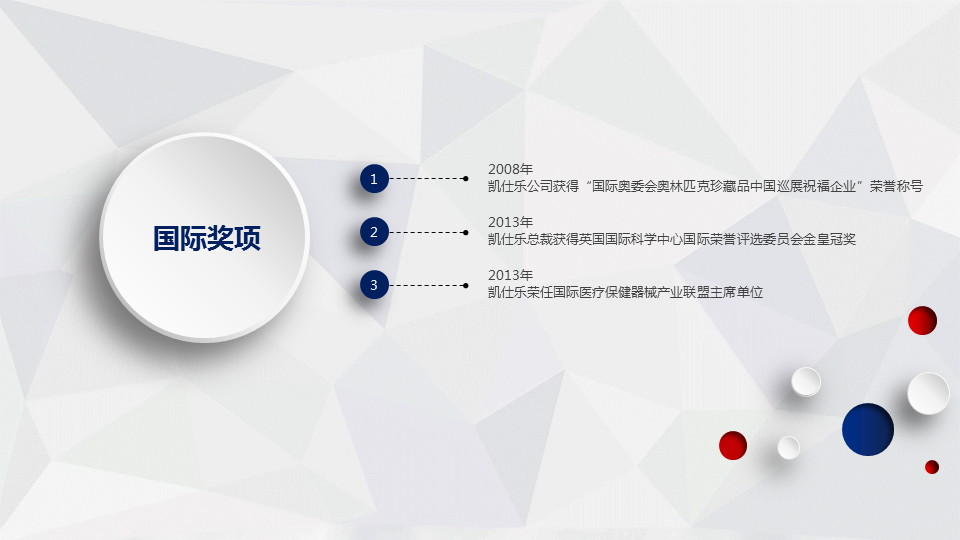 国际奖项

1
2008年
凯仕乐公司获得“国际奥委会奥林匹克珍藏品中国巡展祝福企业”荣誉称号

2
2013年
凯仕乐总裁获得英国国际科学中心国际荣誉评选委员会金皇冠奖

3
2013年
凯仕乐荣任国际医疗保健器械产业联盟主席单位